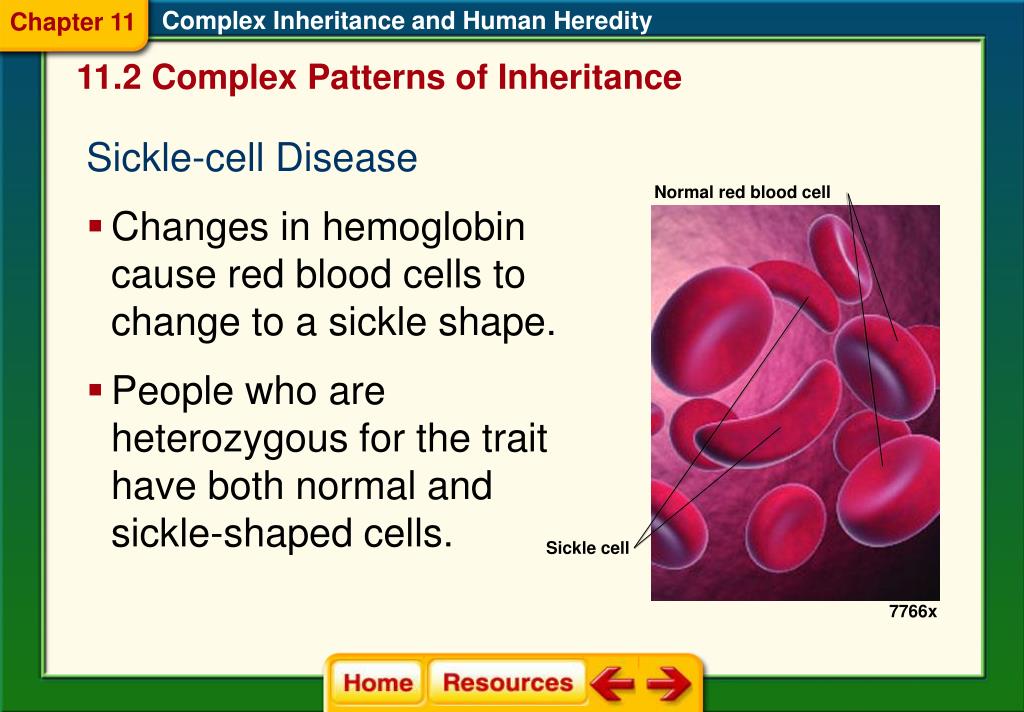 Chapter 11 Complex Inheritance and Human Heredity

11.2 Complex Patterns of Inheritance

Sickle-cell Disease

▪ Changes in hemoglobin cause red blood cells to change to a sickle shape.

▪ People who are heterozygous for the trait have both normal and sickle-shaped cells.

Normal red blood cell

Sickle cell

7766x

Home Resources